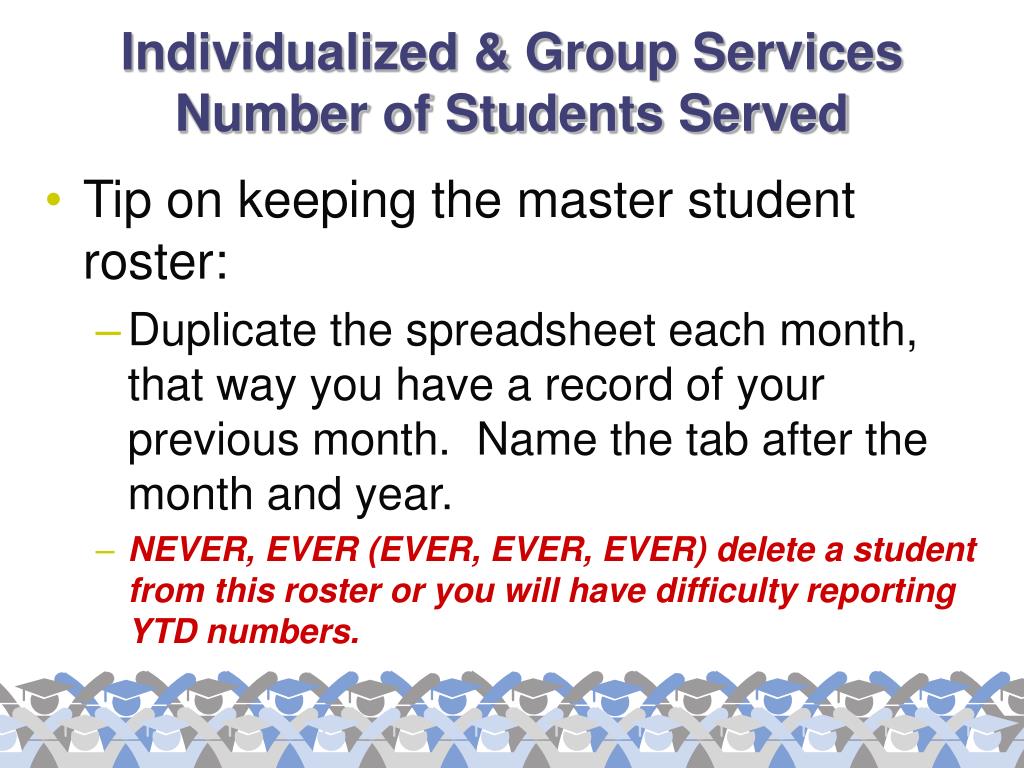 Individualized & Group Services
Number of Students Served

• Tip on keeping the master student roster:
– Duplicate the spreadsheet each month, that way you have a record of your previous month.  Name the tab after the month and year.
– NEVER, EVER (EVER, EVER, EVER) delete a student from this roster or you will have difficulty reporting YTD numbers.